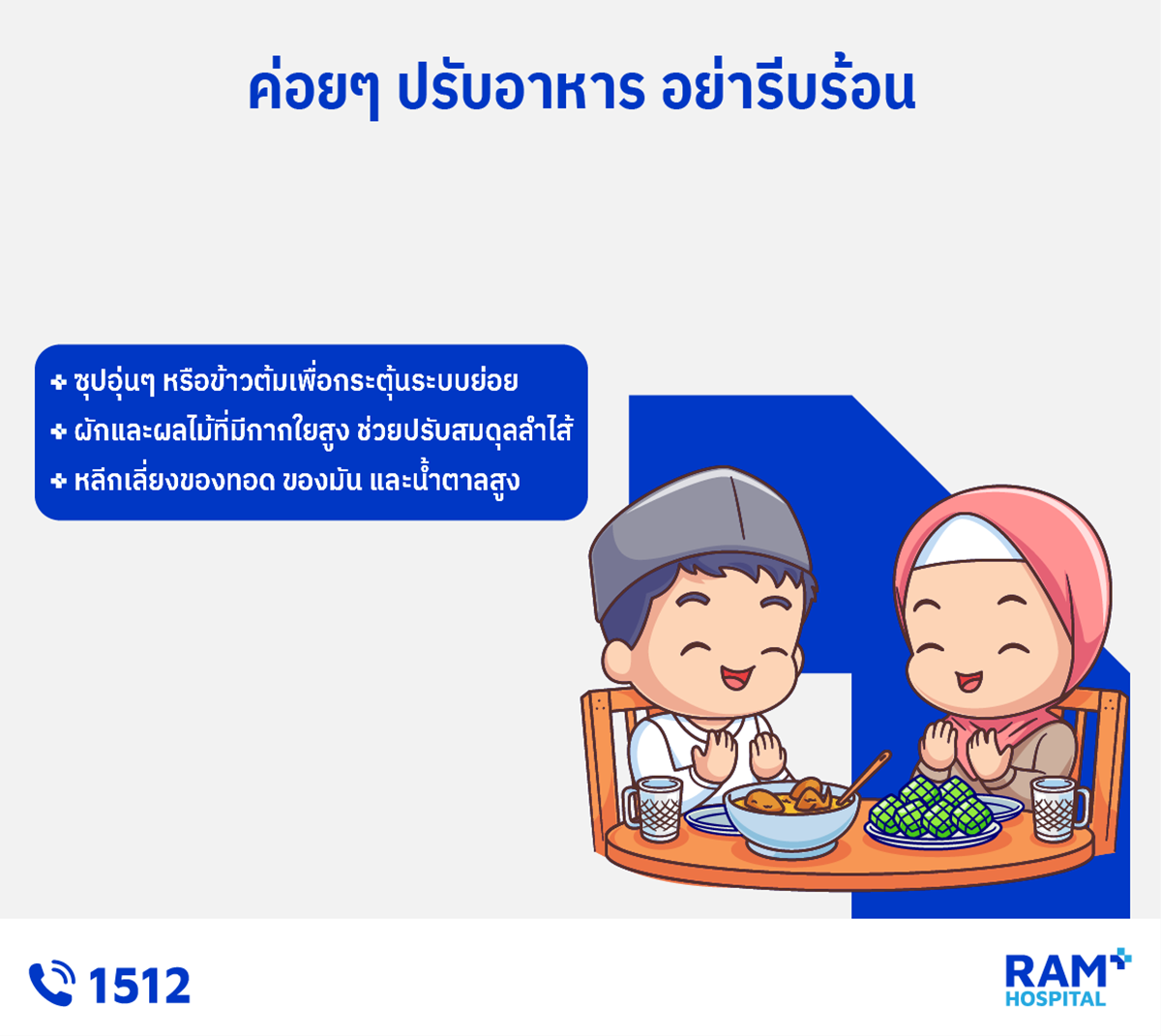 ค่อยๆ ปรับอาหาร อย่ารีบร้อน

+ ซุปอุ่นๆ หรือข้าวต้มเพื่อกระตุ้นระบบย่อย
+ ผักและผลไม้ที่มีกากใยสูง ช่วยปรับสมดุลลำไส้
+ หลีกเลี่ยงของทอด ของมัน และน้ำตาลสูง

1512

RAM HOSPITAL